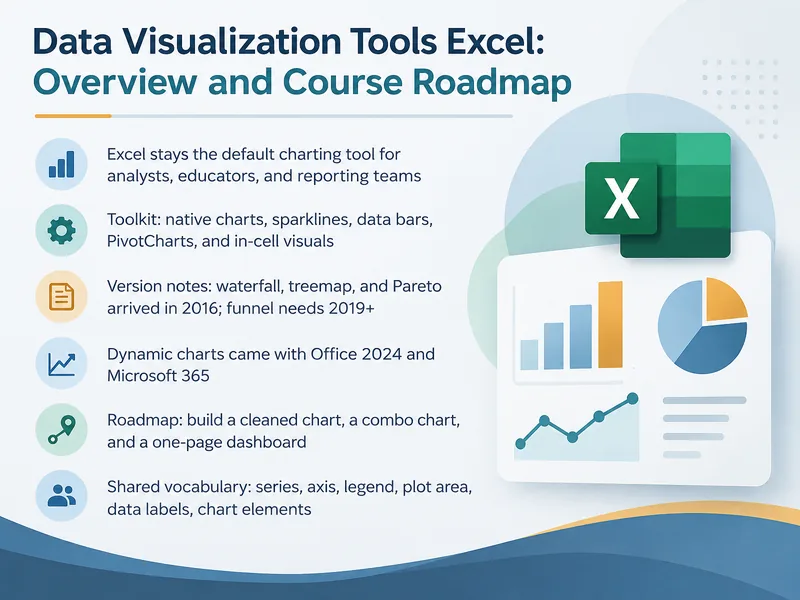 Data Visualization Tools Excel: Overview and Course Roadmap

Excel stays the default charting tool for analysts, educators, and reporting teams

Toolkit: native charts, sparklines, data bars, PivotCharts, and in-cell visuals

Version notes: waterfall, treemap, and Pareto arrived in 2016; funnel needs 2019+

Dynamic charts came with Office 2024 and Microsoft 365

Roadmap: build a cleaned chart, a combo chart, and a one-page dashboard

Shared vocabulary: series, axis, legend, plot area, data labels, chart elements

X